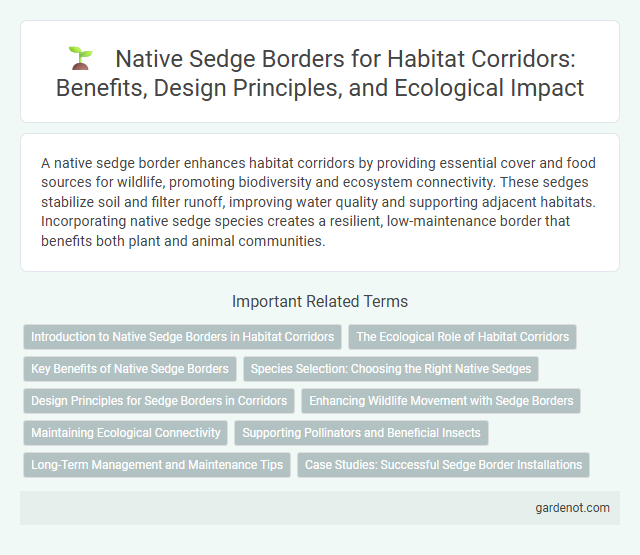 Native Sedge Borders for Habitat Corridors: Benefits, Design Principles, and Ecological Impact

A native sedge border enhances habitat corridors by providing essential cover and food sources for wildlife, promoting biodiversity and ecosystem connectivity. These sedges stabilize soil and filter runoff, improving water quality and supporting adjacent habitats. Incorporating native sedge species creates a resilient, low-maintenance border that benefits both plant and animal communities.

Important Related Terms

Introduction to Native Sedge Borders in Habitat Corridors

The Ecological Role of Habitat Corridors

Key Benefits of Native Sedge Borders

Species Selection: Choosing the Right Native Sedges

Design Principles for Sedge Borders in Corridors

Enhancing Wildlife Movement with Sedge Borders

Maintaining Ecological Connectivity

Supporting Pollinators and Beneficial Insects

Long-Term Management and Maintenance Tips

Case Studies: Successful Sedge Border Installations

gardenot.com